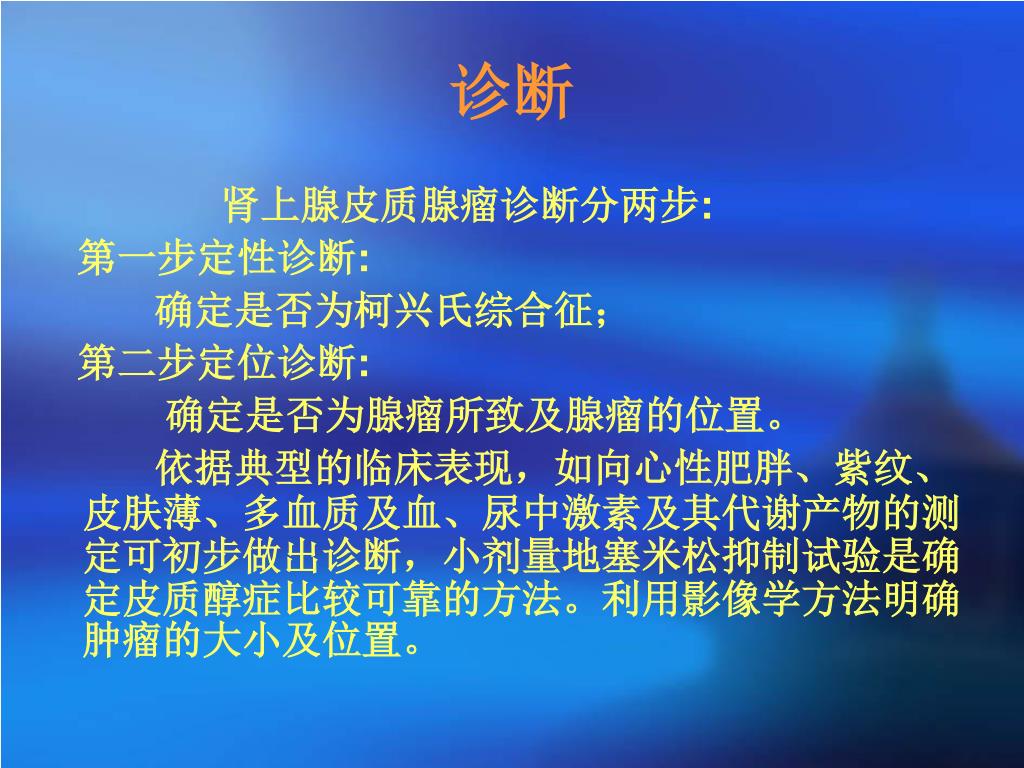 诊断

肾上腺皮质腺瘤诊断分两步:

第一步定性诊断:

确定是否为柯兴氏综合征;

第二步定位诊断:

确定是否为腺瘤所致及腺瘤的位置。

依据典型的临床表现，如向心性肥胖、紫纹、皮肤薄、多血质及血、尿中激素及其代谢产物的测定可初步做出诊断，小剂量地塞米松抑制试验是确定皮质醇症比较可靠的方法。利用影像学方法明确肿瘤的大小及位置。